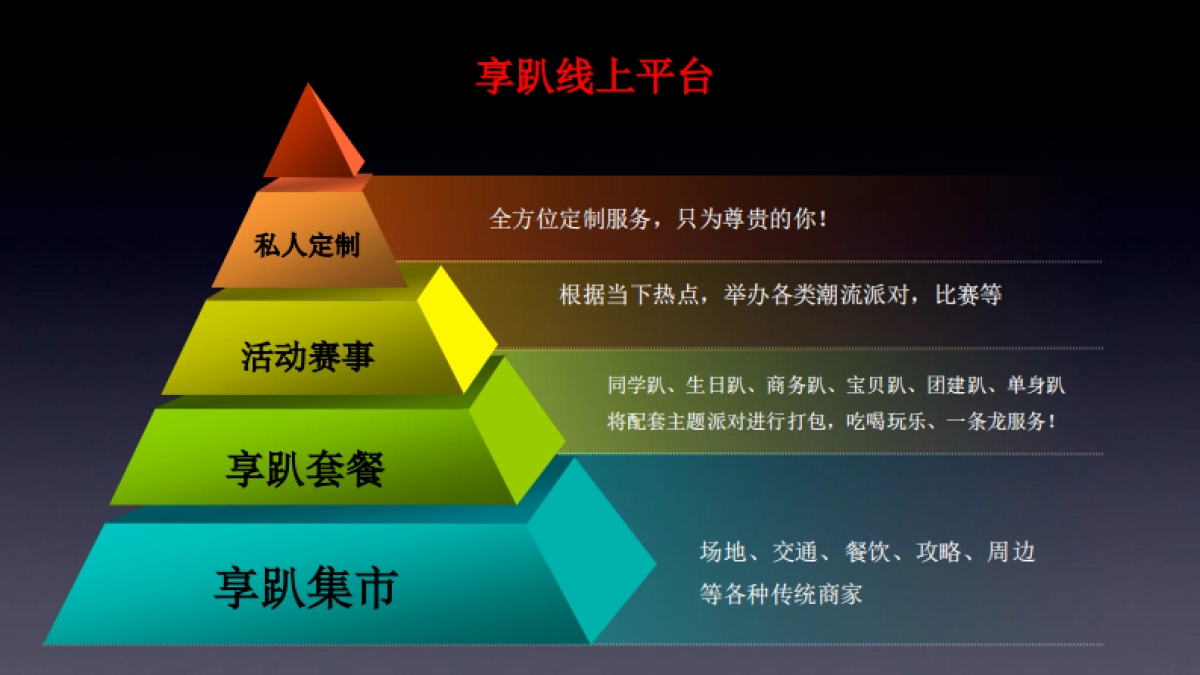 享趴线上平台

私人定制

全方位定制服务，只为尊贵的你！

活动赛事

根据当下热点，举办各类潮流派对，比赛等

享趴套餐

同学趴、生日趴、商务趴、宝贝趴、团建趴、单身趴
将配套主题派对进行打包，吃喝玩乐、一条龙服务！

享趴集市

场地、交通、餐饮、攻略、周边
等各种传统商家